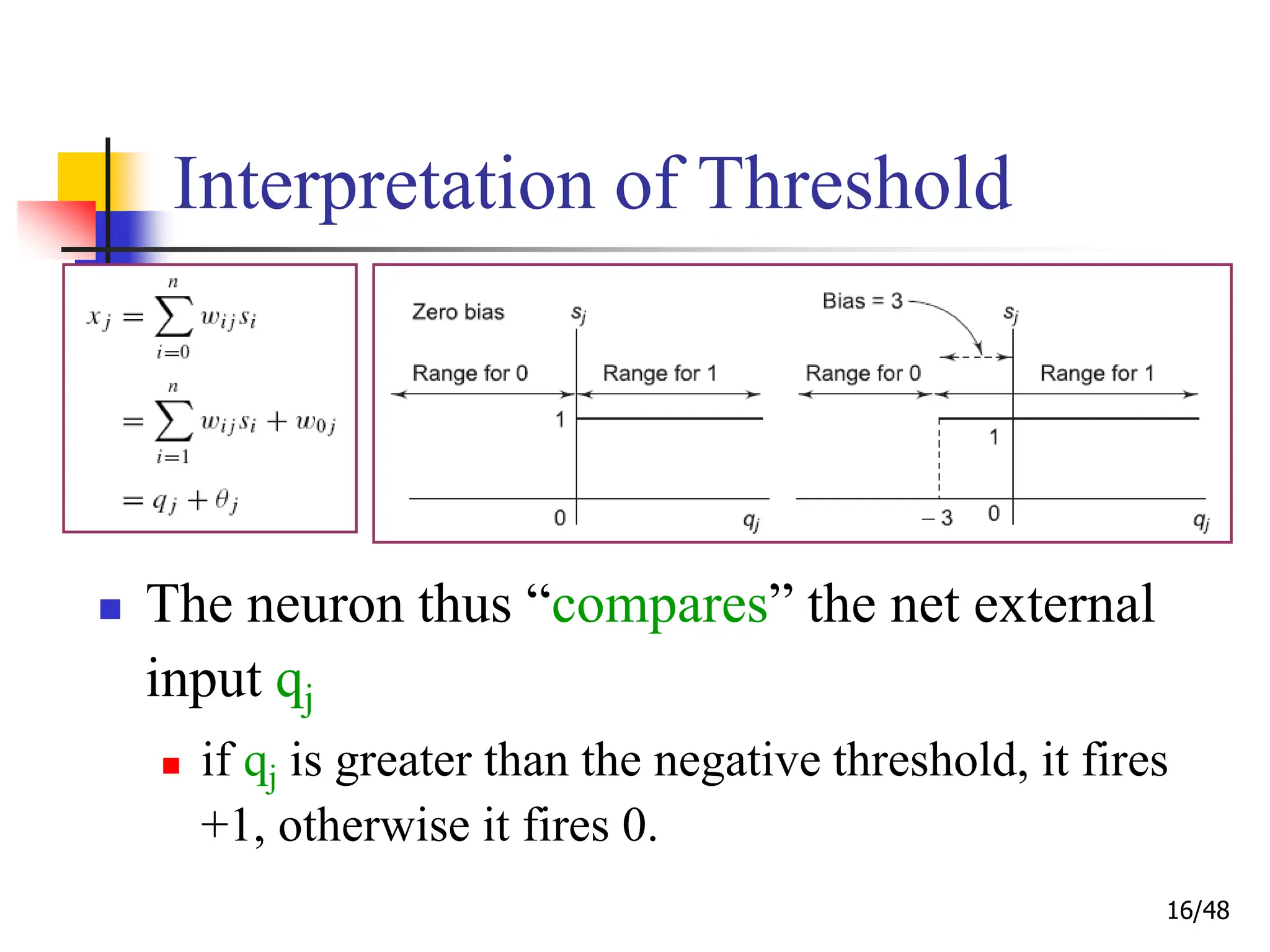 Interpretation of Threshold

$x_j = \sum_{i=0}^{n} w_{ij} s_i$

$= \sum_{i=1}^{n} w_{ij} s_i + w_{0j}$

$= q_j + \theta_j$

Zero bias
$s_j$
Range for 0
Range for 1
1
0
$q_j$

Bias = 3
$s_j$
Range for 0
Range for 1
1
$-3$
0
$q_j$

The neuron thus “compares” the net external input $q_j$

if $q_j$ is greater than the negative threshold, it fires +1, otherwise it fires 0.

16/48